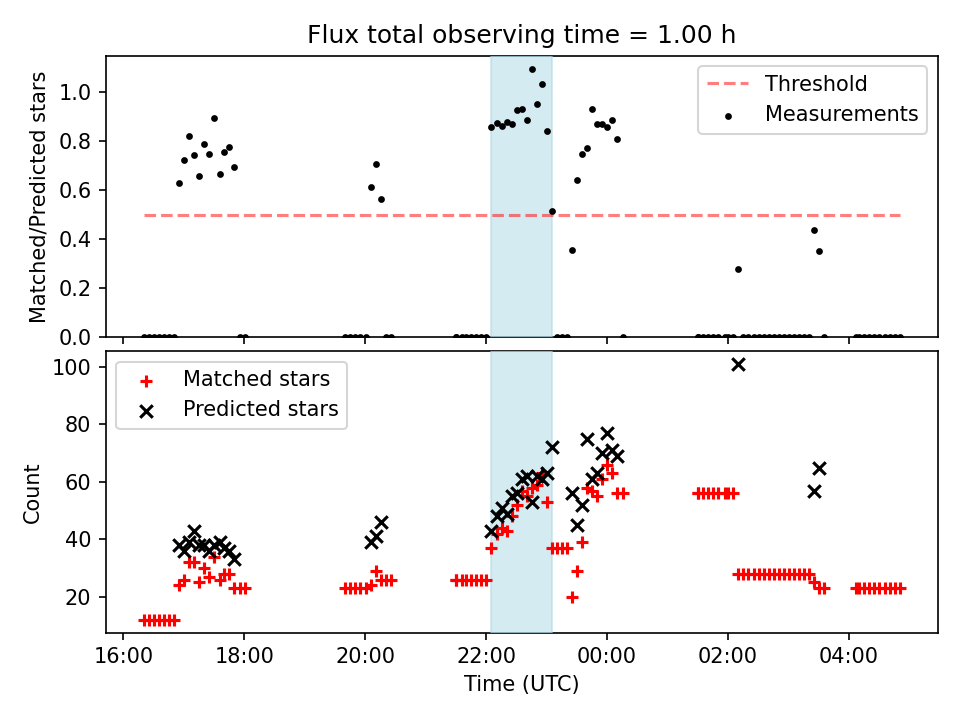 Flux total observing time = 1.00 h

Matched/Predicted stars

1.0
0.8
0.6
0.4
0.2
0.0

Threshold
Measurements

Count

100
80
60
40
20

Matched stars
Predicted stars

16:00
18:00
20:00
22:00
00:00
02:00
04:00

Time (UTC)